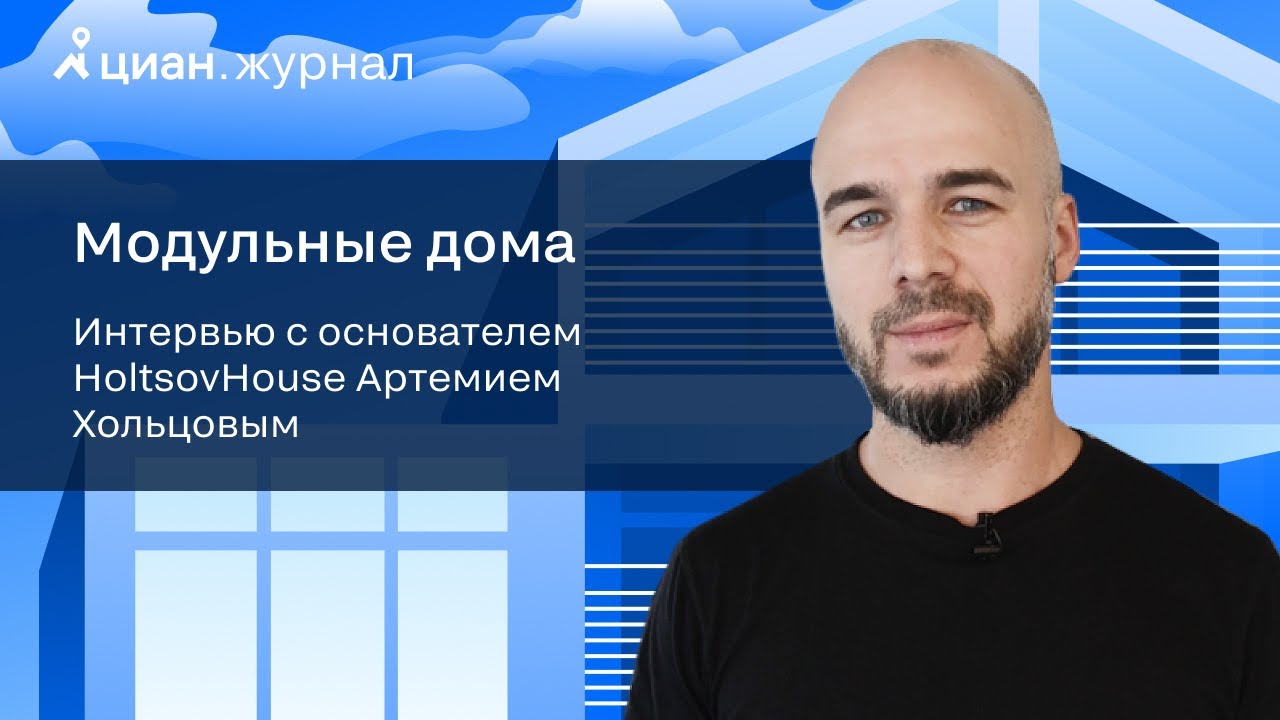 циан.журнал

Модульные дома

Интервью с основателем HoltsovHouse Артемием Хольцовым